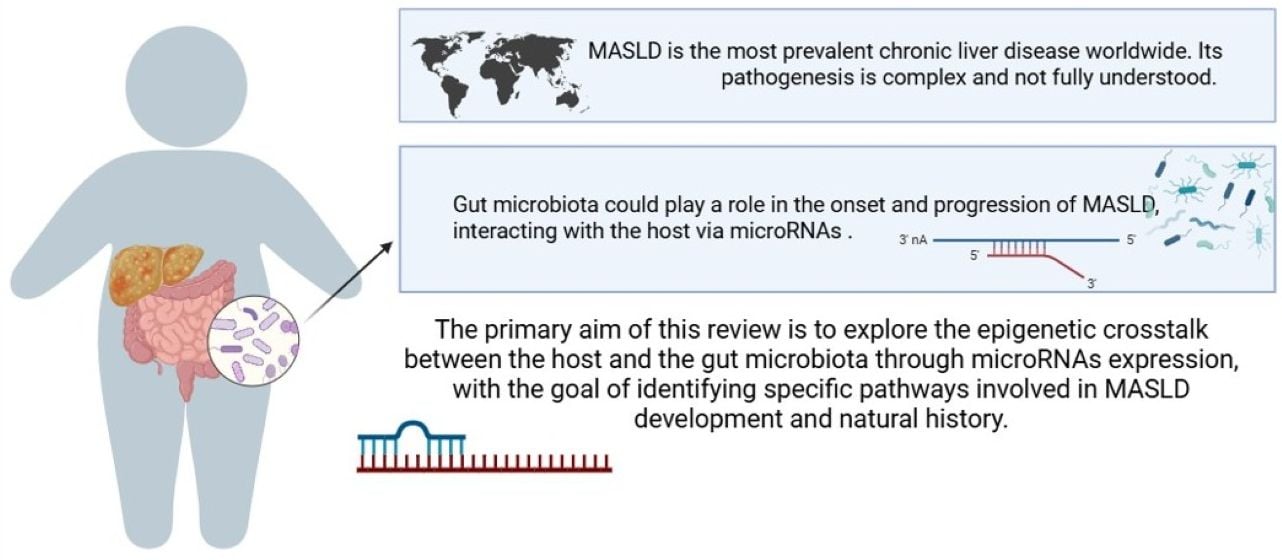 MASLD is the most prevalent chronic liver disease worldwide. Its pathogenesis is complex and not fully understood.

Gut microbiota could play a role in the onset and progression of MASLD, interacting with the host via microRNAs .

3' nA

5'

5'

3'

The primary aim of this review is to explore the epigenetic crosstalk between the host and the gut microbiota through microRNAs expression, with the goal of identifying specific pathways involved in MASLD development and natural history.